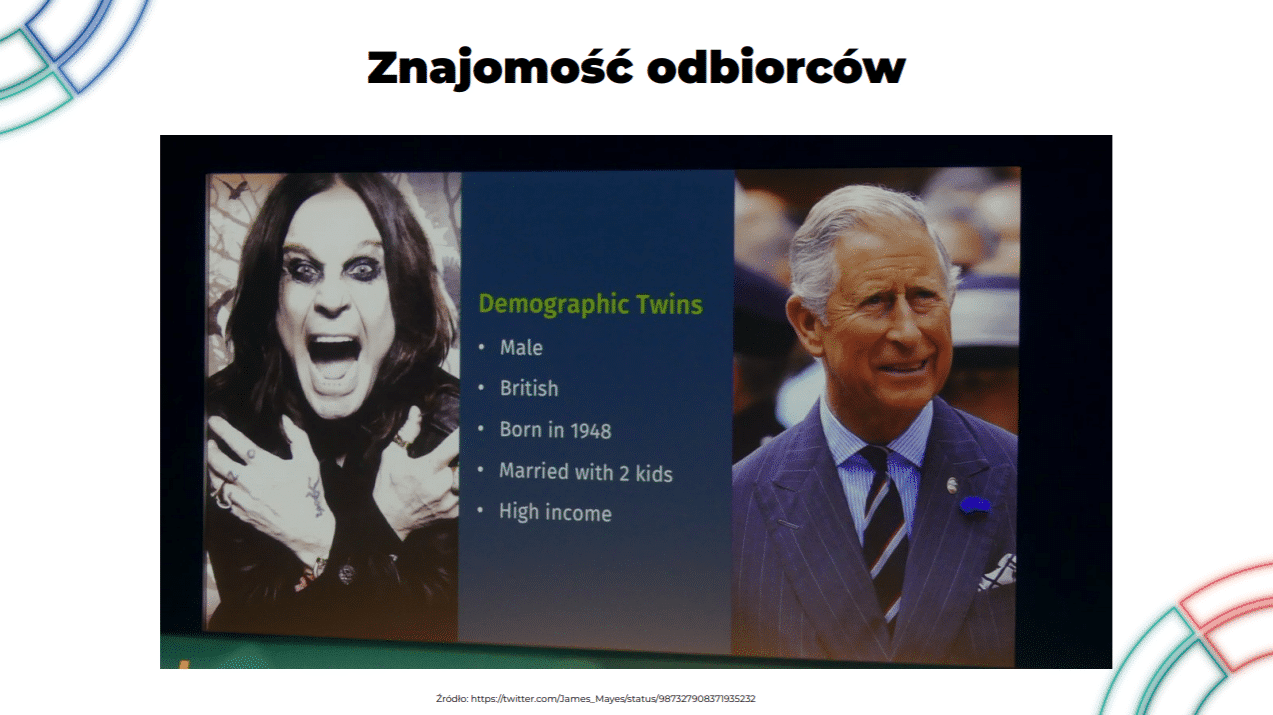 Znajomość odbiorców

Demographic Twins

• Male
• British
• Born in 1948
• Married with 2 kids
• High income

Źródło: https://twitter.com/James_Mayes/status/987327908371935232